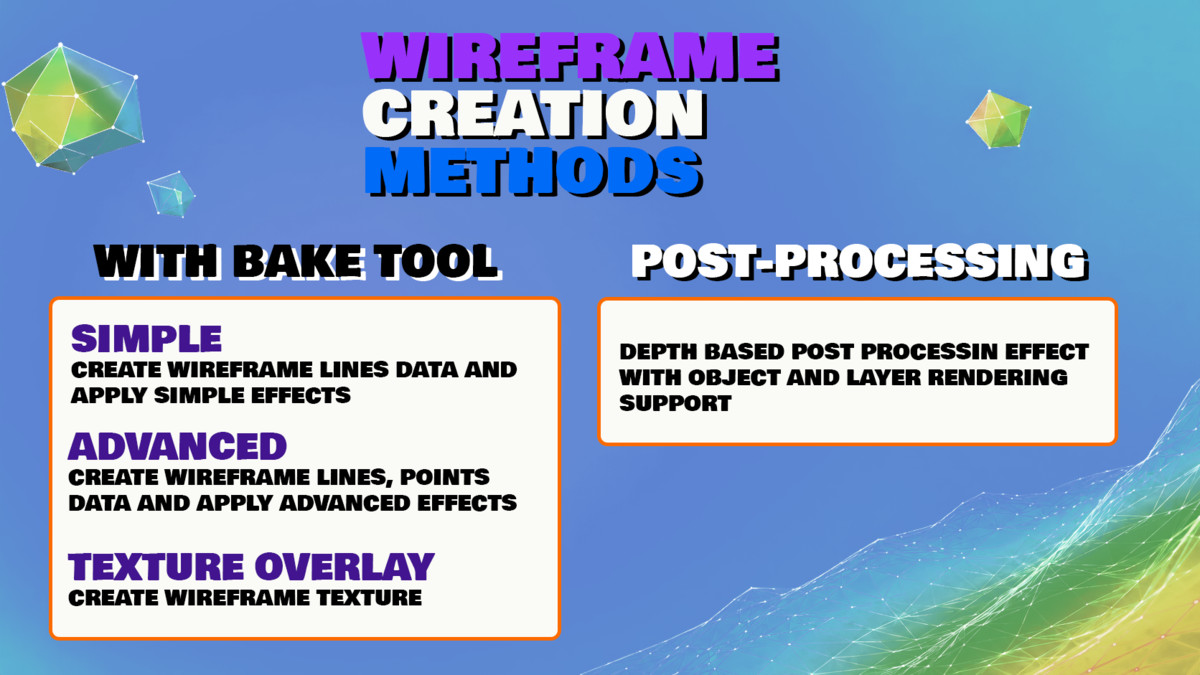 WIREFRAME
CREATION
METHODS

WITH BAKE TOOL

SIMPLE
CREATE WIREFRAME LINES DATA AND APPLY SIMPLE EFFECTS

ADVANCED
CREATE WIREFRAME LINES, POINTS DATA AND APPLY ADVANCED EFFECTS

TEXTURE OVERLAY
CREATE WIREFRAME TEXTURE

POST-PROCESSING

DEPTH BASED POST PROCESSIN EFFECT WITH OBJECT AND LAYER RENDERING SUPPORT